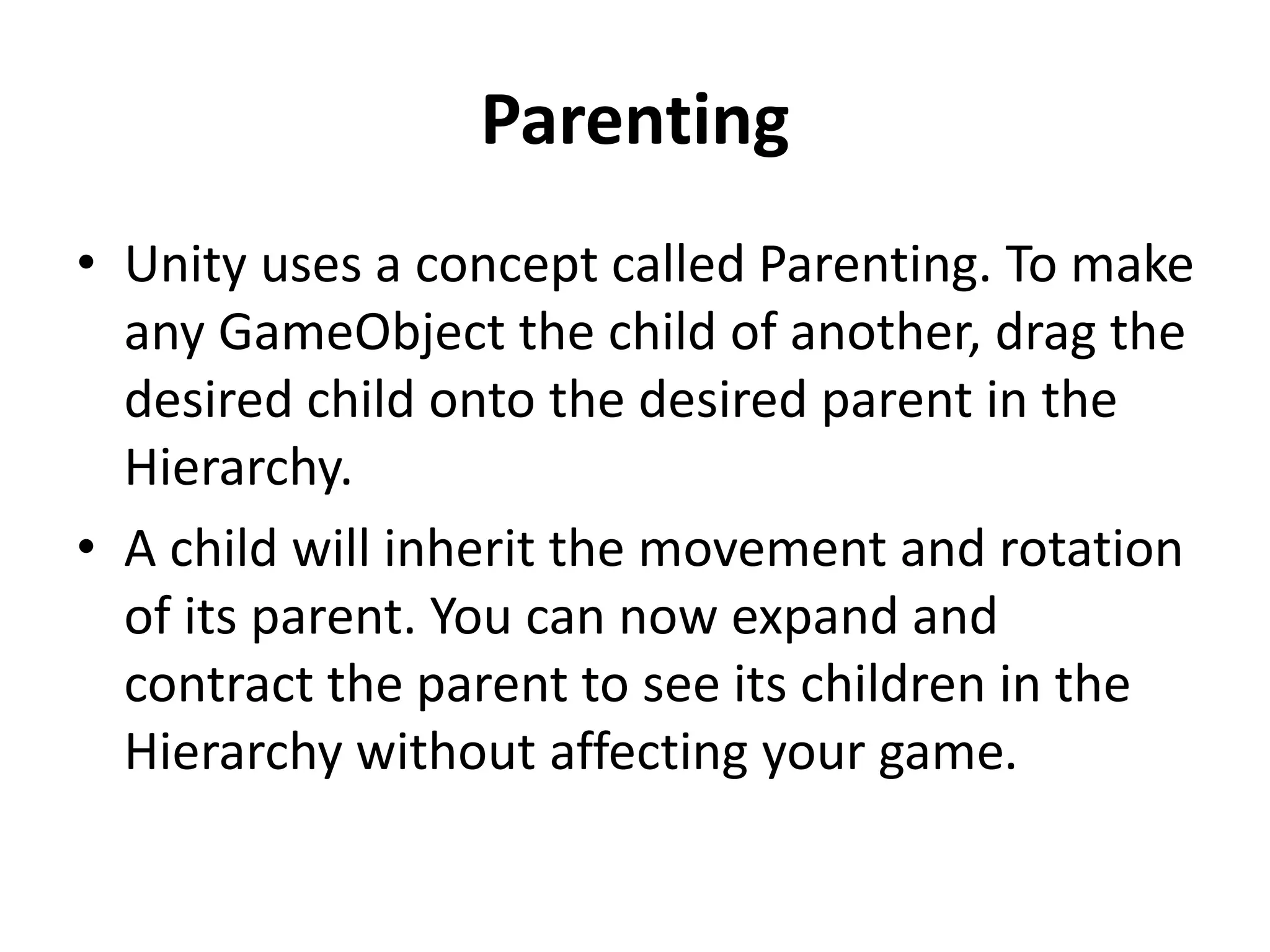 Parenting

• Unity uses a concept called Parenting. To make any GameObject the child of another, drag the desired child onto the desired parent in the Hierarchy.

• A child will inherit the movement and rotation of its parent. You can now expand and contract the parent to see its children in the Hierarchy without affecting your game.